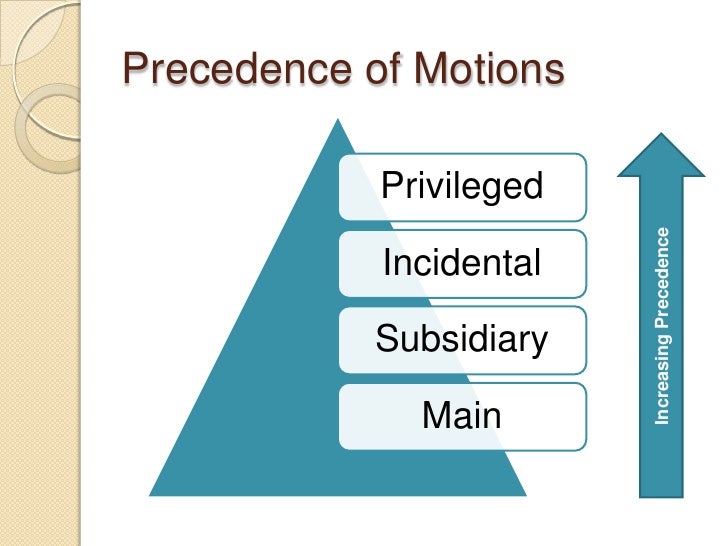 Precedence of Motions

Privileged

Incidental

Subsidiary

Main

Increasing Precedence